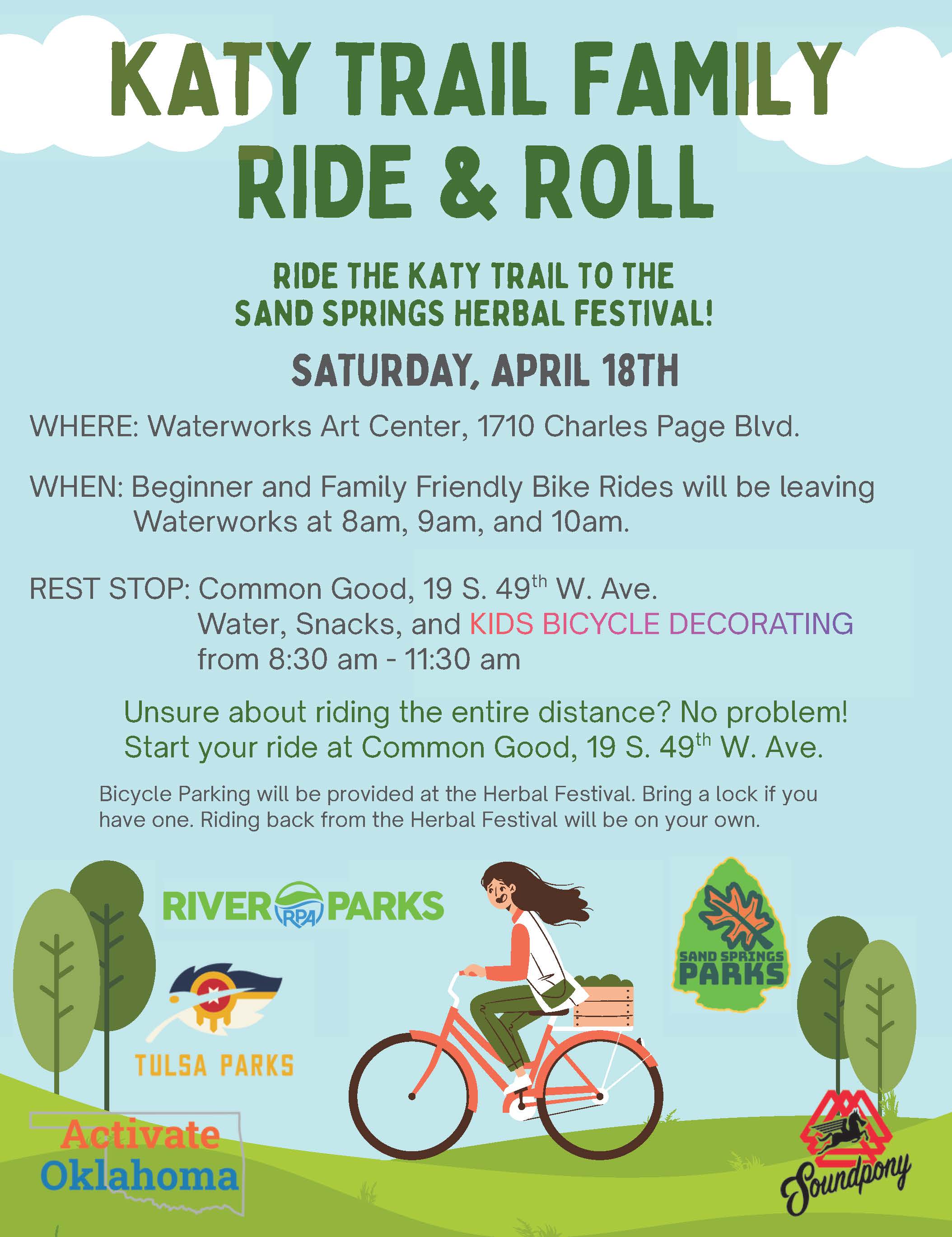 KATY TRAIL FAMILY RIDE & ROLL

RIDE THE KATY TRAIL TO THE SAND SPRINGS HERBAL FESTIVAL!

SATURDAY, APRIL 18TH

WHERE: Waterworks Art Center, 1710 Charles Page Blvd.

WHEN: Beginner and Family Friendly Bike Rides will be leaving Waterworks at 8am, 9am, and 10am.

REST STOP: Common Good, 19 S. 49$^{th}$ W. Ave.
Water, Snacks, and KIDS BICYCLE DECORATING from 8:30 am - 11:30 am

Unsure about riding the entire distance? No problem! Start your ride at Common Good, 19 S. 49$^{th}$ W. Ave.

Bicycle Parking will be provided at the Herbal Festival. Bring a lock if you have one. Riding back from the Herbal Festival will be on your own.

RIVER RPA PARKS

SAND SPRINGS PARKS

TULSA PARKS

Activate Oklahoma

Soundpony